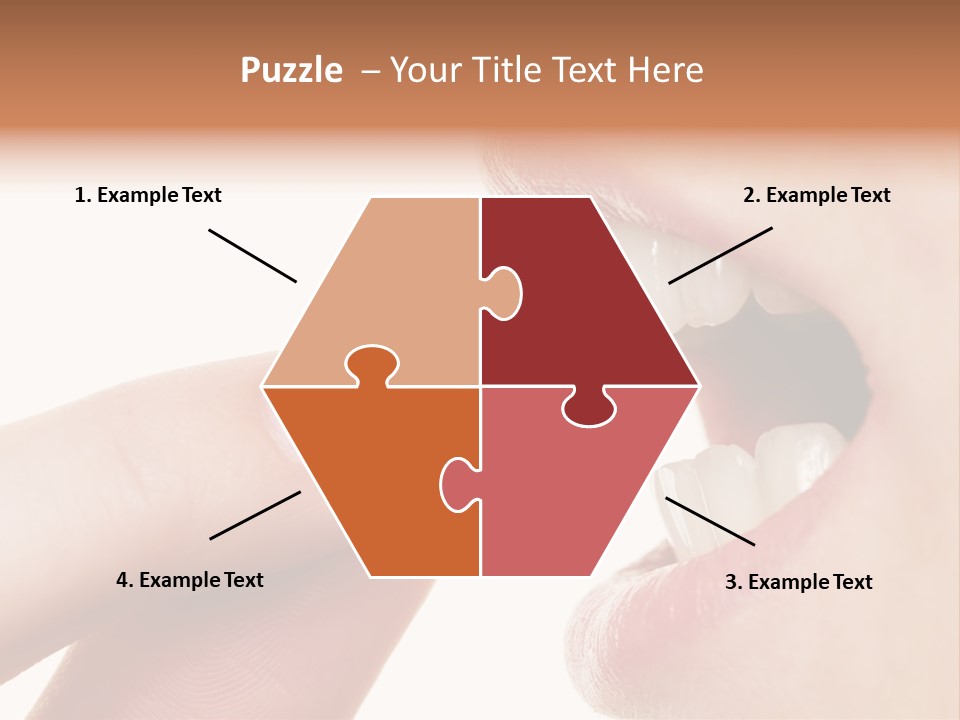 Puzzle – Your Title Text Here

1. Example Text

2. Example Text

4. Example Text

3. Example Text